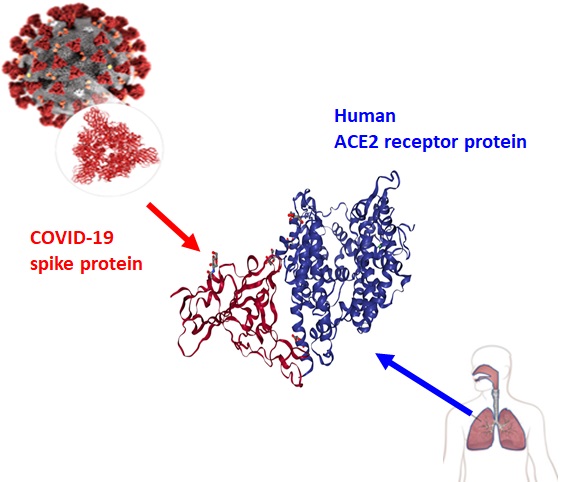 Human
ACE2 receptor protein

COVID-19
spike protein